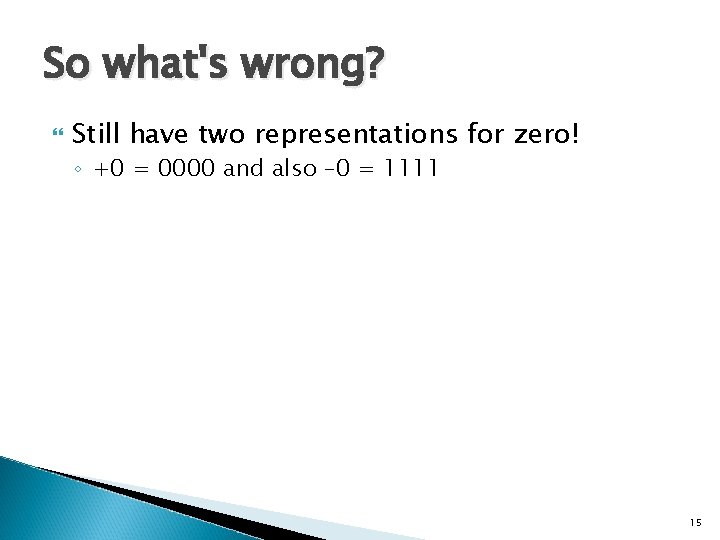 So what's wrong?

Still have two representations for zero!

+0 = 0000 and also –0 = 1111

15